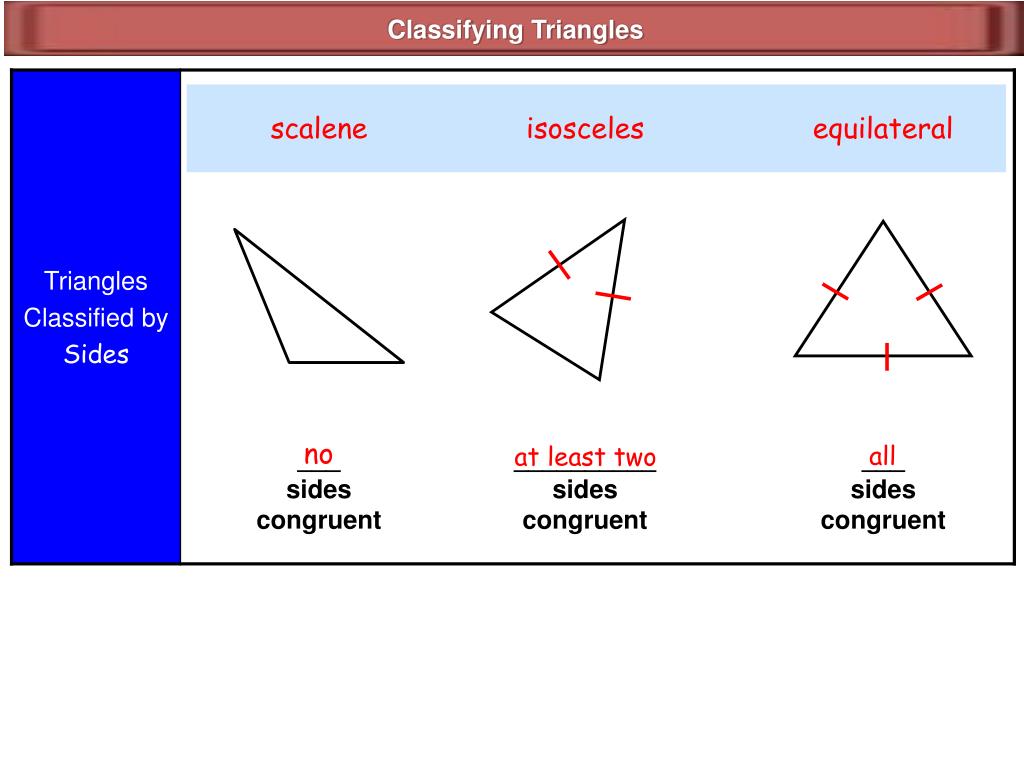 Classifying Triangles

| Triangles Classified by Sides | scalene | isosceles | equilateral |
|---|---|---|---|
| | no sides congruent | at least two sides congruent | all sides congruent |